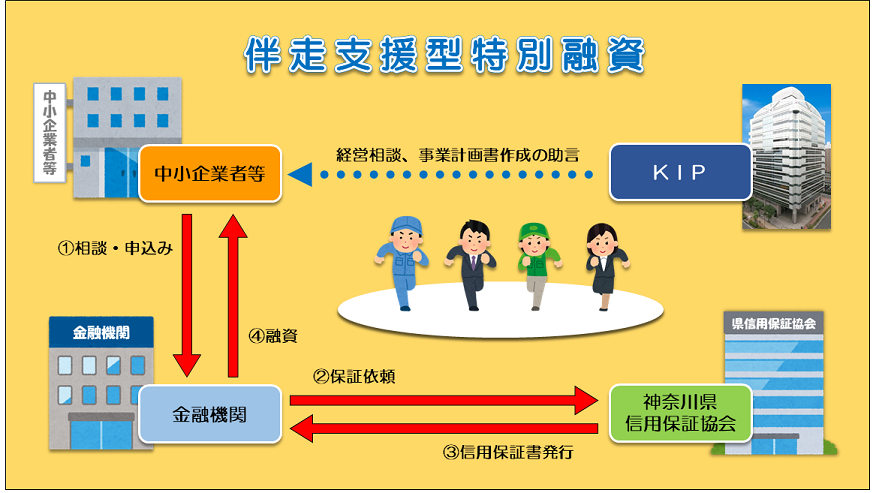 伴走支援型特別融資

中小企業者等

中小企業者等

経営相談、事業計画書作成の助言

KIP

①相談・申込み

④融資

金融機関

金融機関

②保証依頼

③信用保証書発行

県信用保証協会

神奈川県
信用保証協会